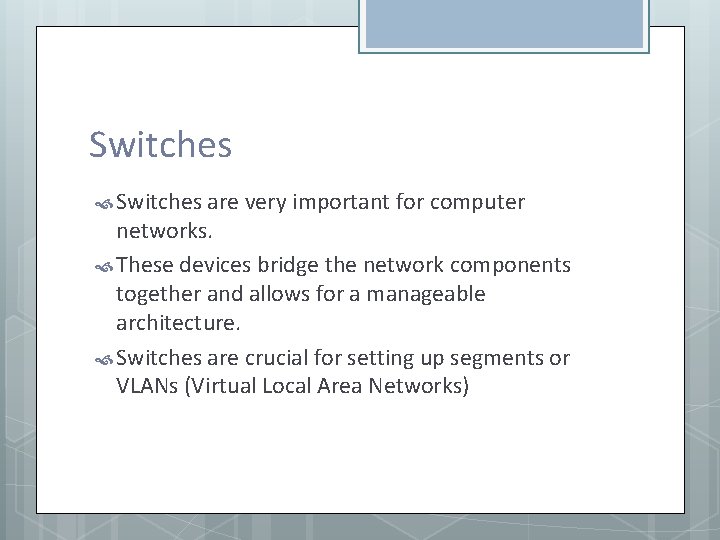 Switches

Switches are very important for computer networks.

These devices bridge the network components together and allows for a manageable architecture.

Switches are crucial for setting up segments or VLANs (Virtual Local Area Networks)